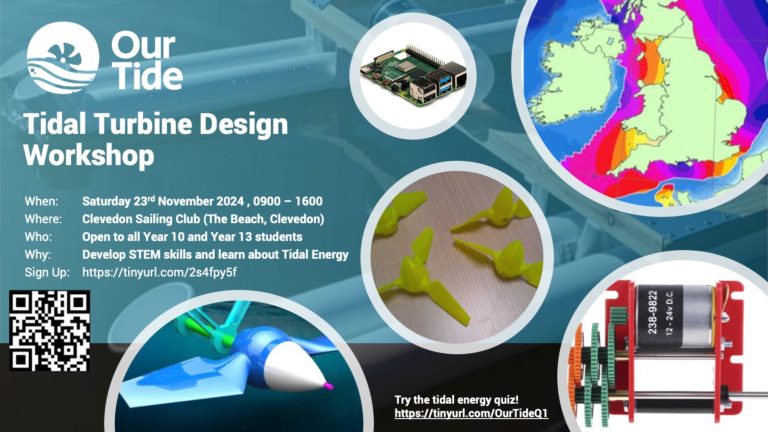 Our Tide

Tidal Turbine Design Workshop

When: Saturday 23$^{rd}$ November 2024 , 0900 – 1600
Where: Clevedon Sailing Club (The Beach, Clevedon)
Who: Open to all Year 10 and Year 13 students
Why: Develop STEM skills and learn about Tidal Energy
Sign Up: https://tinyurl.com/2s4fpy5f

238-9822
12 - 24v D.C.

Try the tidal energy quiz!
https://tinyurl.com/OurTideQ1